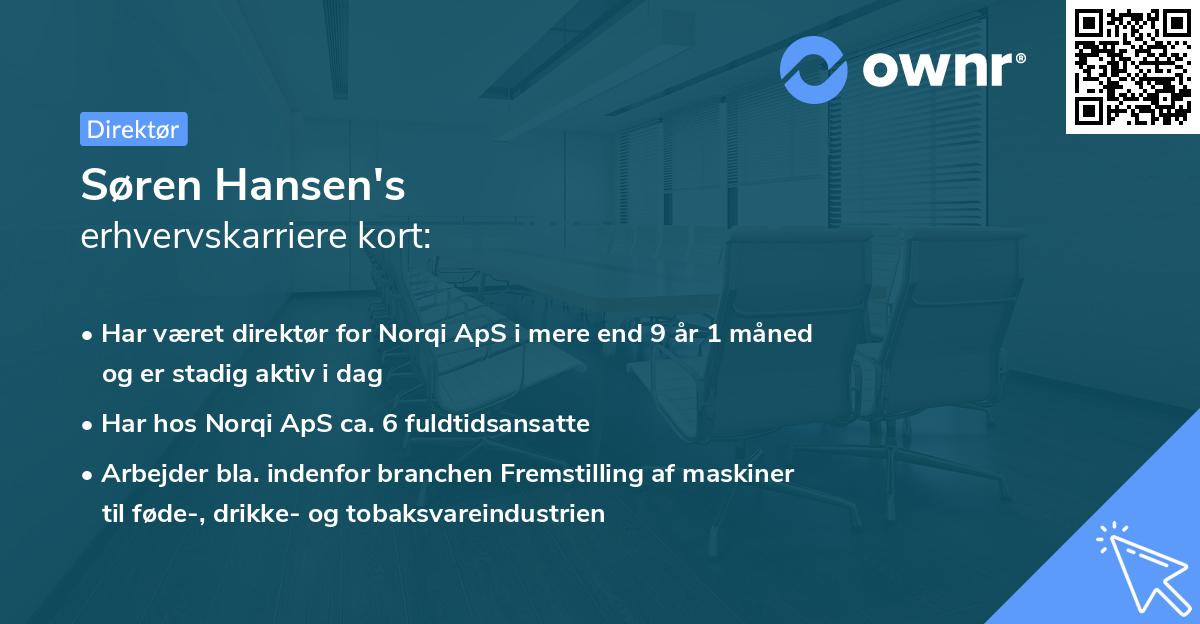 ownr®

Direktør

Søren Hansen's
erhvervskarriere kort:

• Har været direktør for Norqi ApS i mere end 9 år 1 måned og er stadig aktiv i dag
• Har hos Norqi ApS ca. 6 fuldtidsansatte
• Arbejder bla. indenfor branchen Fremstilling af maskiner til føde-, drikke- og tobaksvareindustrien